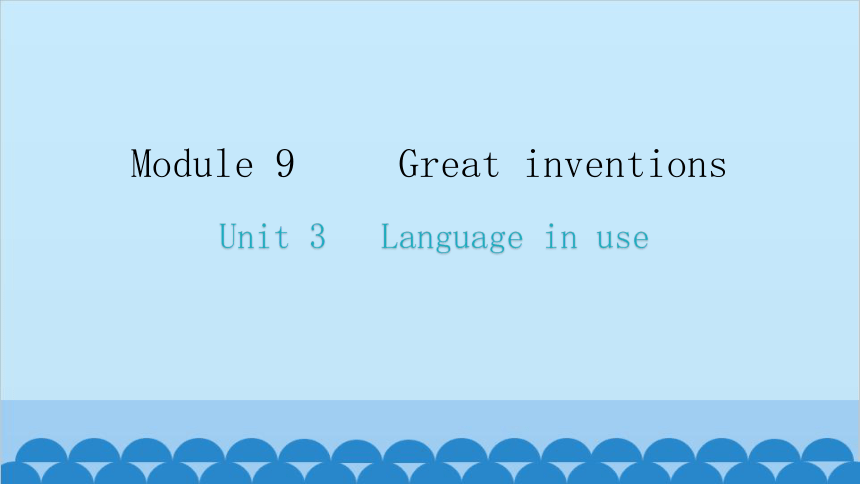 Module 9 Great inventions

Unit 3 Language in use